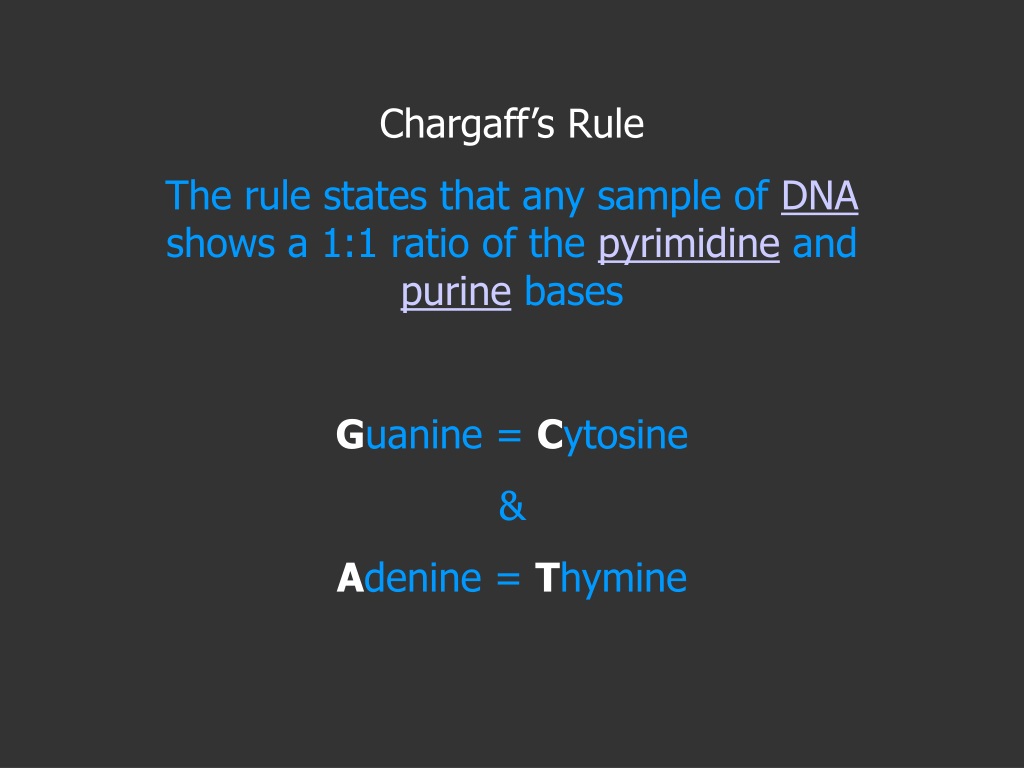 Chargaff's Rule

The rule states that any sample of DNA shows a 1:1 ratio of the pyrimidine and purine bases

Guanine = Cytosine

&

Adenine = Thymine